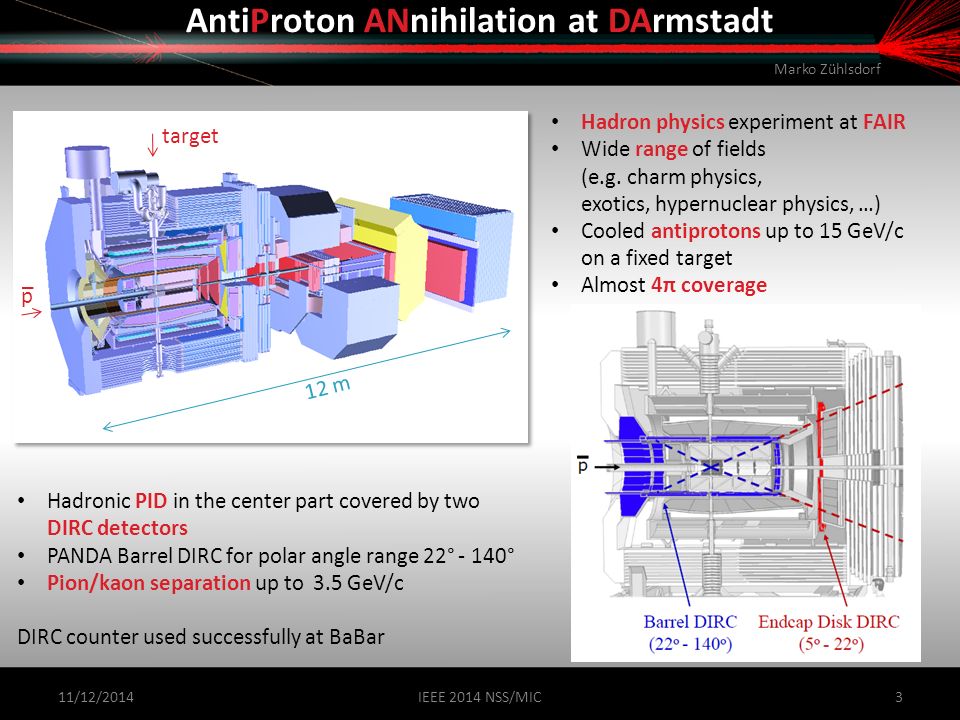 AntiProton ANnihilation at DArmstadt

Marko Zühlsdorf

target

$\bar{p}$

12 m

- Hadron physics experiment at FAIR
- Wide range of fields (e.g. charm physics, exotics, hypernuclear physics, …)
- Cooled antiprotons up to 15 GeV/c on a fixed target
- Almost 4π coverage

$\bar{p}$

Barrel DIRC (22° - 140°)

Endcap Disk DIRC (5° - 22°)

- Hadronic PID in the center part covered by two DIRC detectors
- PANDA Barrel DIRC for polar angle range 22° - 140°
- Pion/kaon separation up to 3.5 GeV/c

DIRC counter used successfully at BaBar

11/12/2014

IEEE 2014 NSS/MIC

3